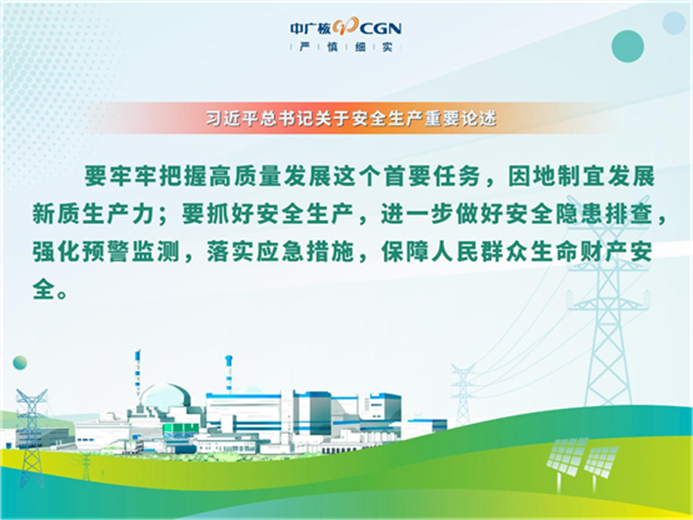 中广核 CGN
严 慎 细 实

习近平总书记关于安全生产重要论述

要牢牢把握高质量发展这个首要任务，因地制宜发展新质生产力；要抓好安全生产，进一步做好安全隐患排查，强化预警监测，落实应急措施，保障人民群众生命财产安全。